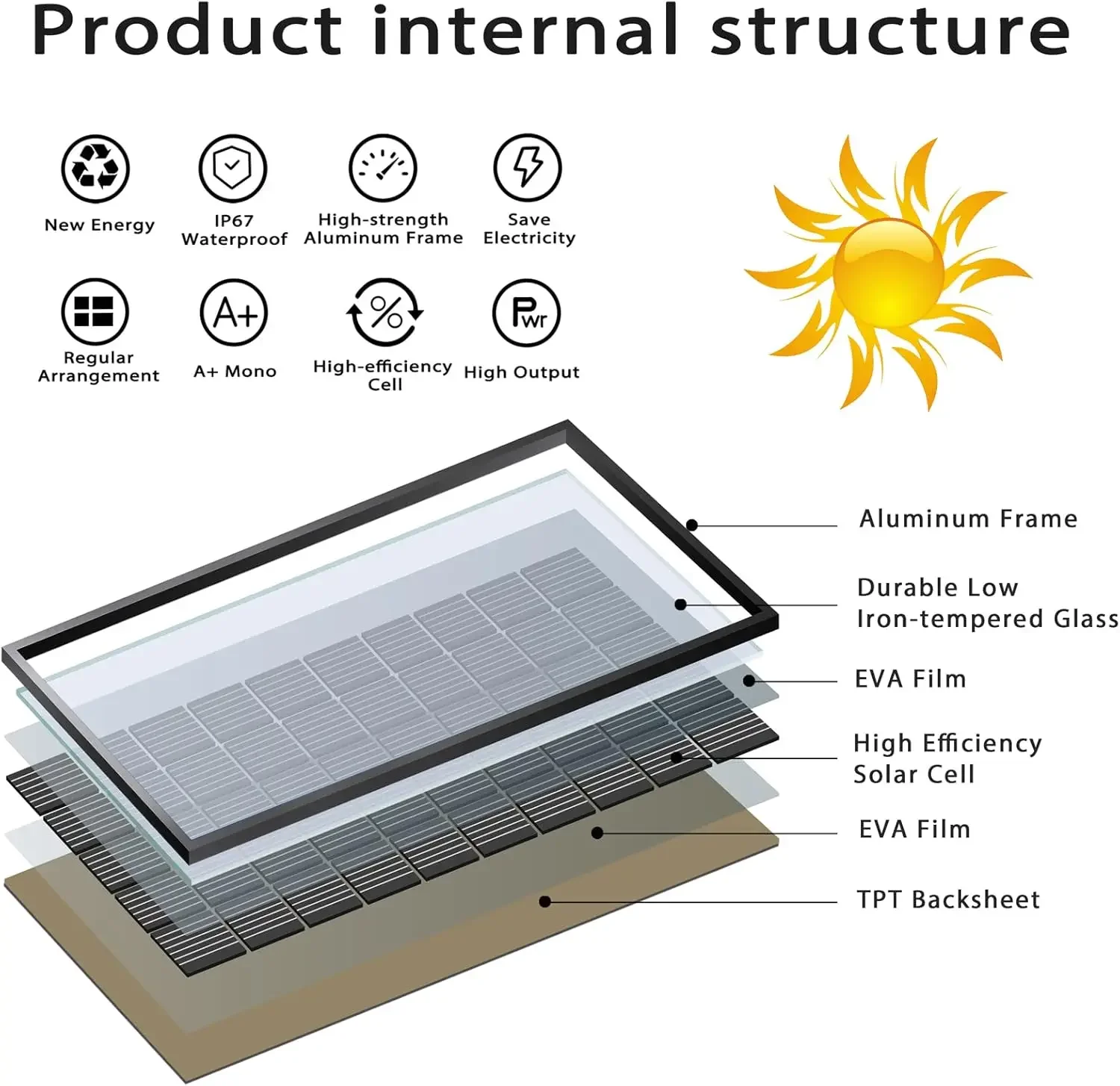 Product internal structure

New Energy

IP67 Waterproof

High-strength Aluminum Frame

Save Electricity

Regular Arrangement

A+

A+ Mono

%

High-efficiency Cell

Pwr

High Output

Aluminum Frame

Durable Low Iron-tempered Glass

EVA Film

High Efficiency Solar Cell

EVA Film

TPT Backsheet